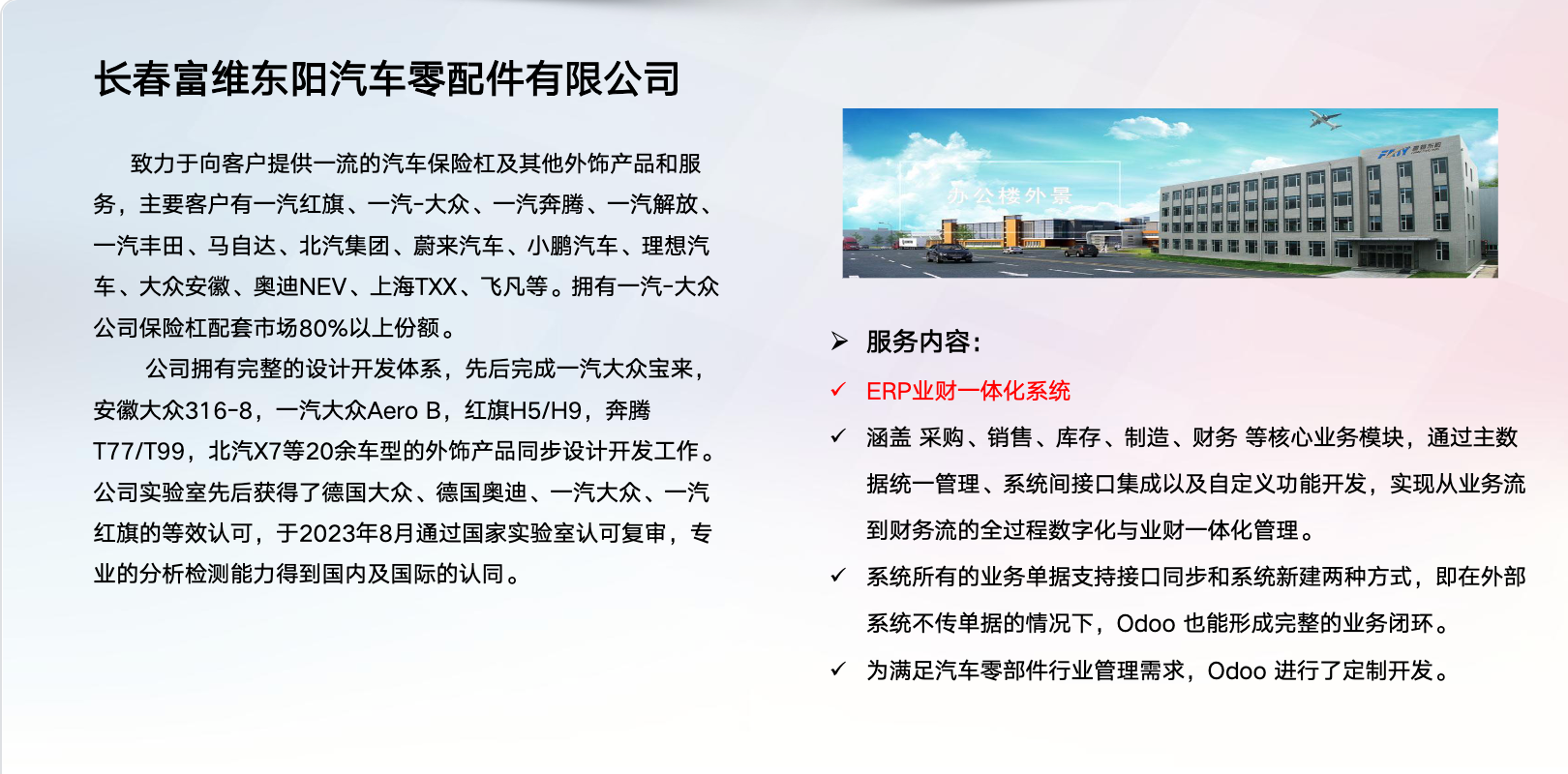 长春富维东阳汽车零配件有限公司

致力于向客户提供一流的汽车保险杠及其他外饰产品和服务，主要客户有一汽红旗、一汽-大众、一汽奔腾、一汽解放、一汽丰田、马自达、北汽集团、蔚来汽车、小鹏汽车、理想汽车、大众安徽、奥迪NEV、上海TXX、飞凡等。拥有一汽-大众公司保险杠配套市场80%以上份额。

公司拥有完整的设计开发体系，先后完成一汽大众宝来，安徽大众316-8，一汽大众Aero B，红旗H5/H9，奔腾T77/T99，北汽X7等20余车型的外饰产品同步设计开发工作。公司实验室先后获得了德国大众、德国奥迪、一汽大众、一汽红旗的等效认可，于2023年8月通过国家实验室认可复审，专业的分析检测能力得到国内及国际的认同。

办公楼外景

FAW 富维东阳

➢ 服务内容：

✓ ERP业财一体化系统

✓ 涵盖 采购、销售、库存、制造、财务 等核心业务模块，通过主数据统一管理、系统间接口集成以及自定义功能开发，实现从业务流到财务流的全过程数字化与业财一体化管理。

✓ 系统所有的业务单据支持接口同步和系统新建两种方式，即在外部系统不传单据的情况下，Odoo 也能形成完整的业务闭环。

✓ 为满足汽车零部件行业管理需求，Odoo 进行了定制开发。